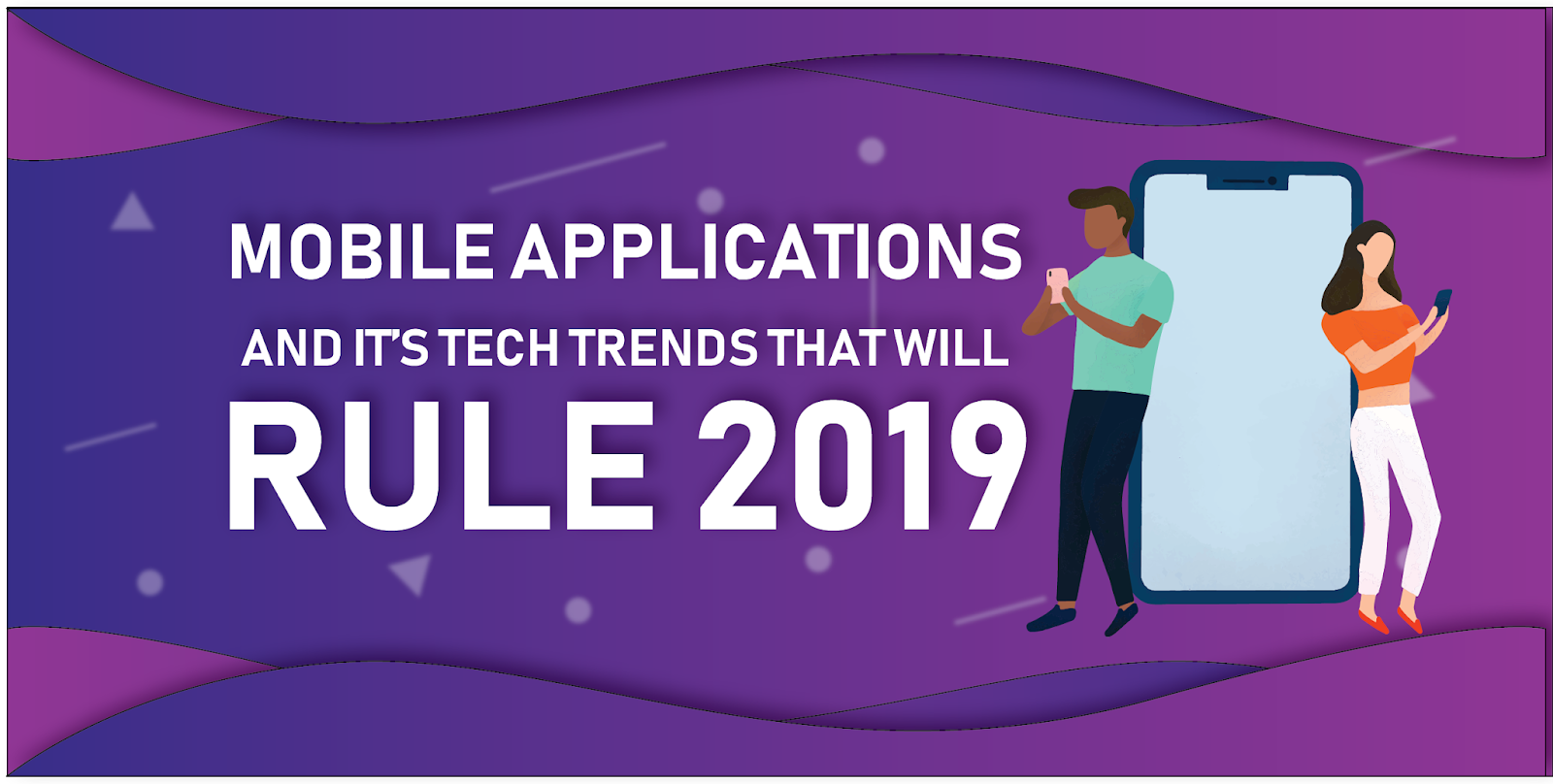 MOBILE APPLICATIONS
AND IT'S TECH TRENDS THAT WILL
RULE 2019